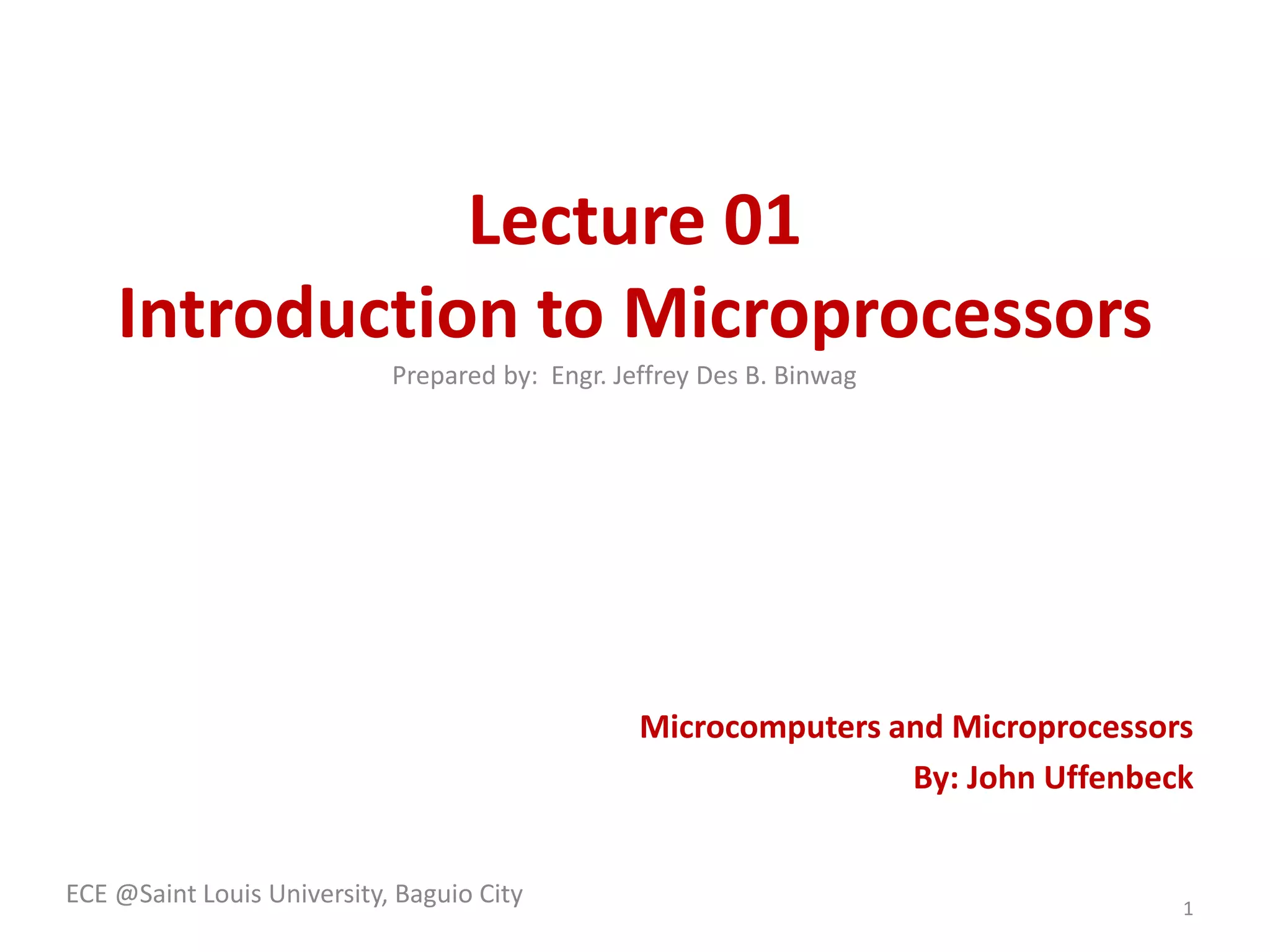 Lecture 01
Introduction to Microprocessors

Prepared by: Engr. Jeffrey Des B. Binwag

Microcomputers and Microprocessors
By: John Uffenbeck

ECE @Saint Louis University, Baguio City

1